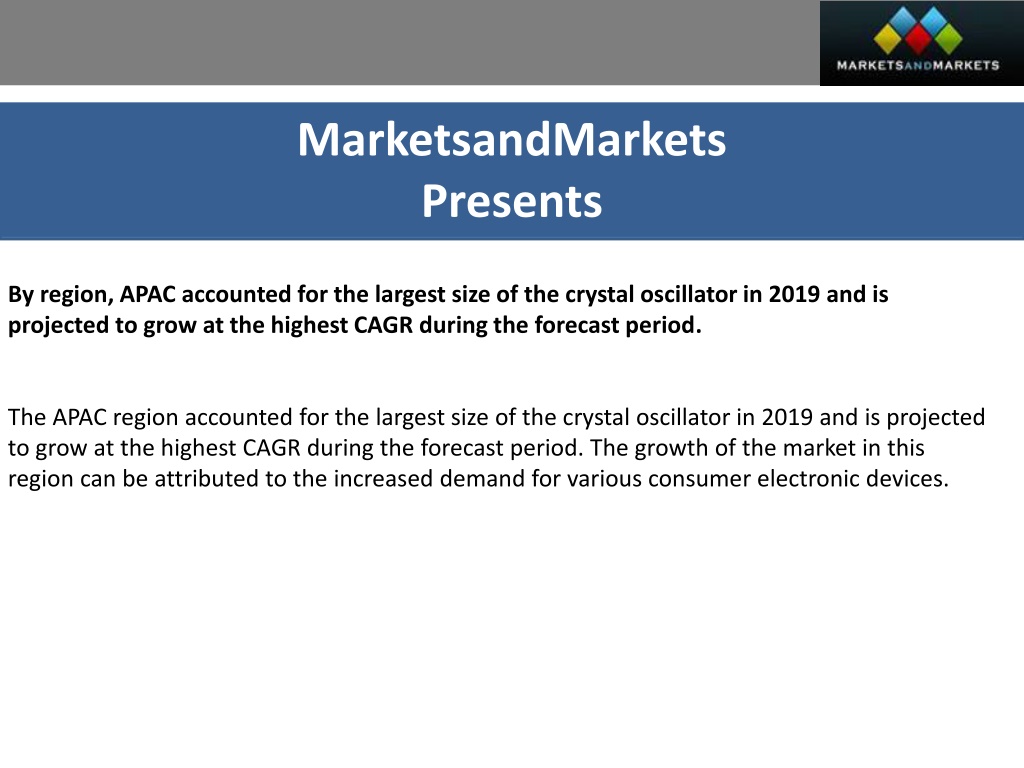 MARKETSANDMARKETS

MarketsandMarkets
Presents

By region, APAC accounted for the largest size of the crystal oscillator in 2019 and is projected to grow at the highest CAGR during the forecast period.

The APAC region accounted for the largest size of the crystal oscillator in 2019 and is projected to grow at the highest CAGR during the forecast period. The growth of the market in this region can be attributed to the increased demand for various consumer electronic devices.